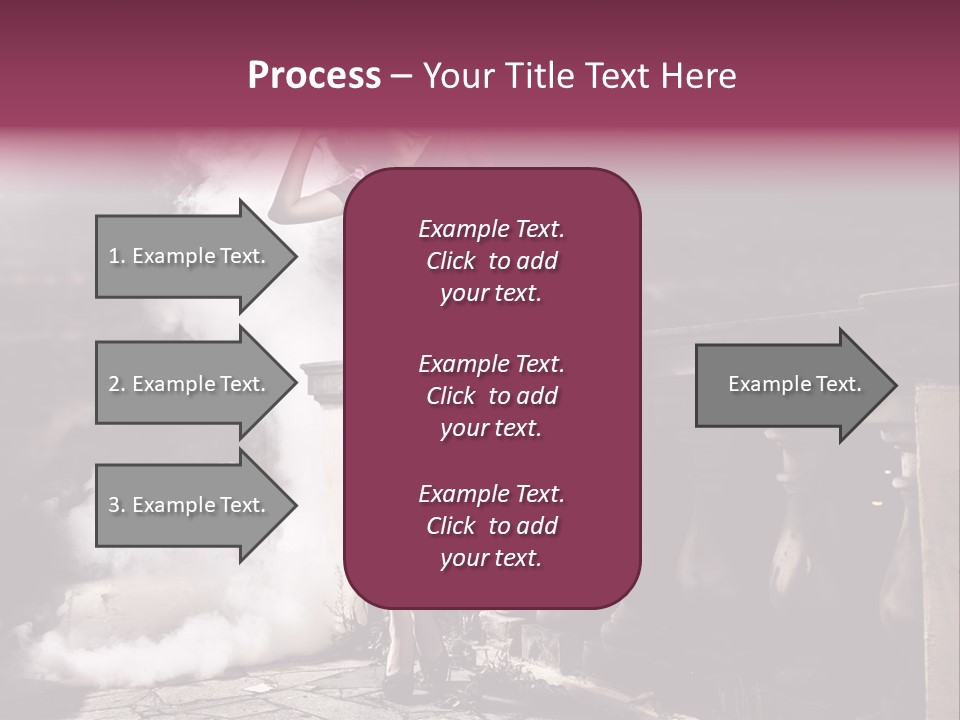 Process – Your Title Text Here

1. Example Text.

2. Example Text.

3. Example Text.

Example Text. Click to add your text.

Example Text. Click to add your text.

Example Text. Click to add your text.

Example Text.